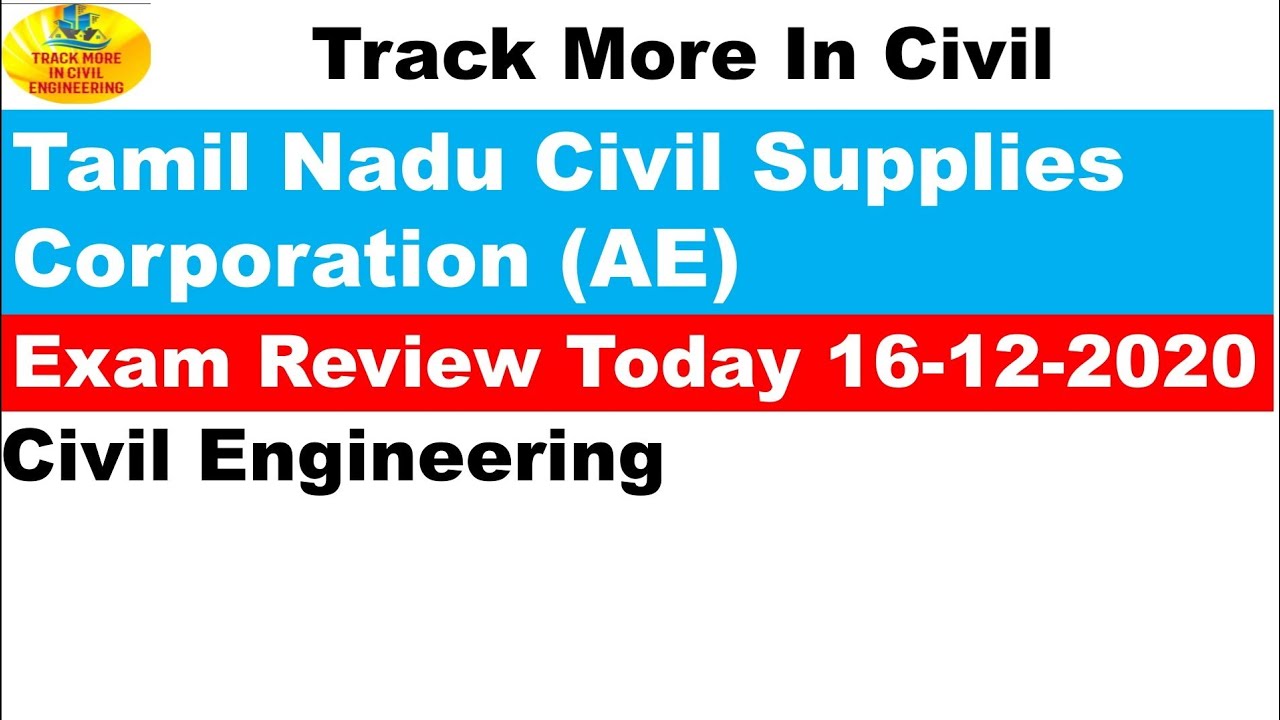 TRACK MORE IN CIVIL ENGINEERING

Track More In Civil

Tamil Nadu Civil Supplies Corporation (AE)

Exam Review Today 16-12-2020

Civil Engineering